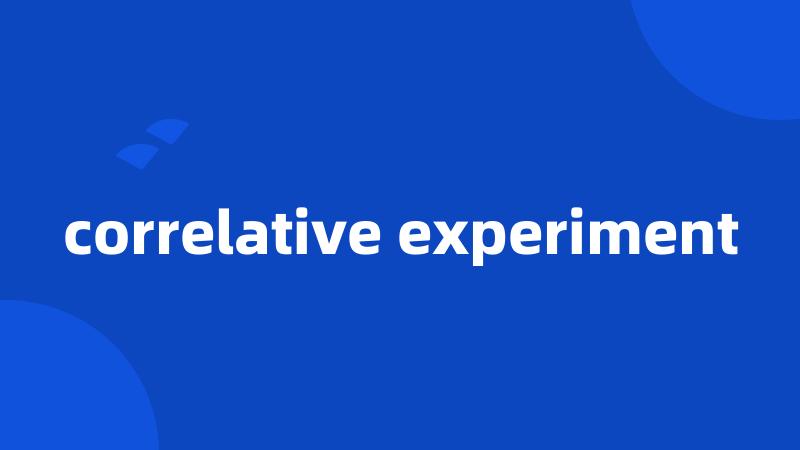 correlative experiment